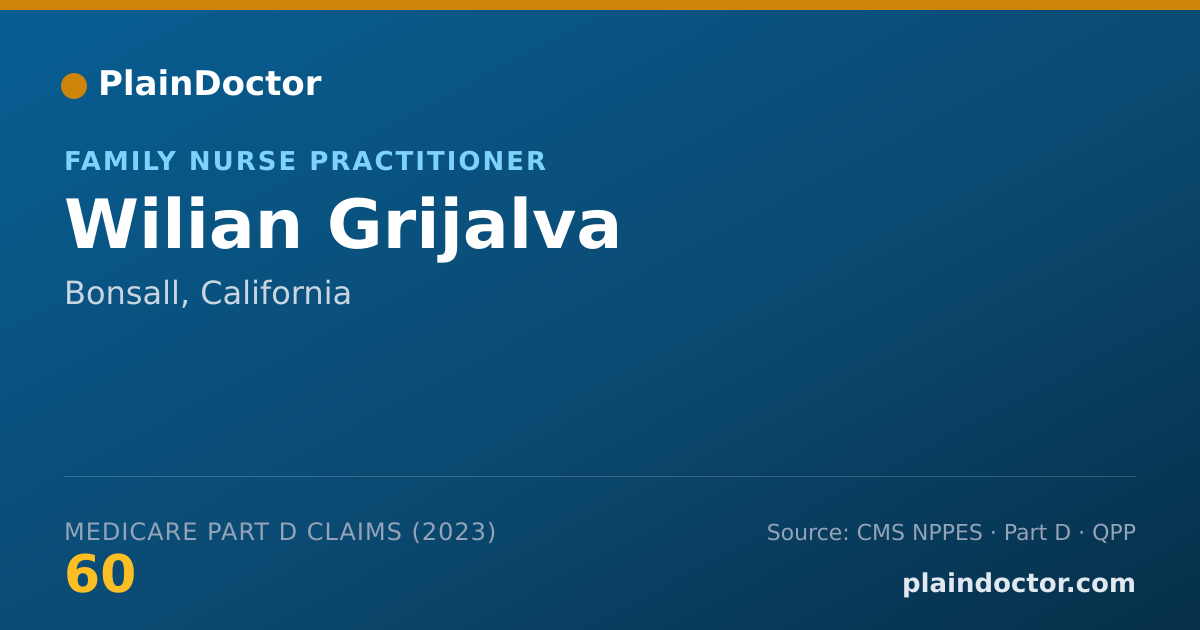 PlainDoctor

FAMILY NURSE PRACTITIONER

Wilian Grijalva

Bonsall, California

MEDICARE PART D CLAIMS (2023)

60

Source: CMS NPPES · Part D · QPP

plaindoctor.com